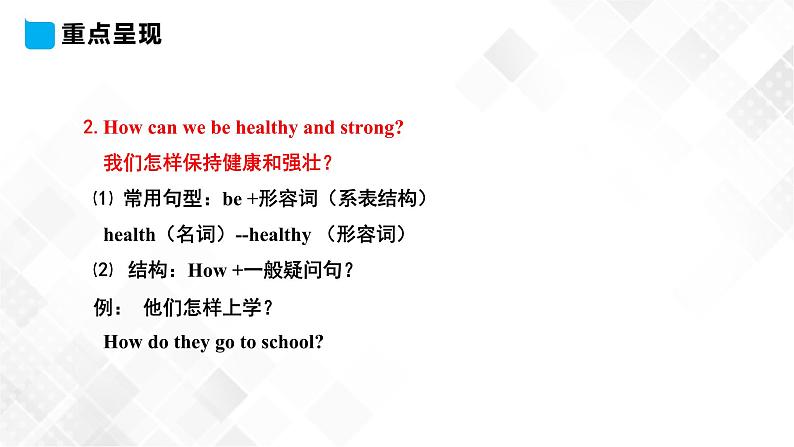 重点呈现

2. How can we be healthy and strong?

我们怎样保持健康和强壮？

⑴ 常用句型：be +形容词（系表结构）

health（名词）--healthy （形容词）

⑵ 结构：How +一般疑问句？

例： 他们怎样上学？

How do they go to school?